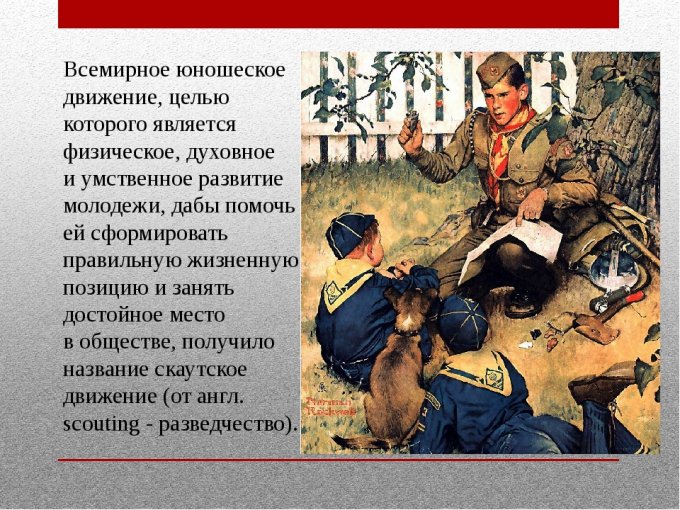 Всемирное юношеское движение, целью которого является физическое, духовное и умственное развитие молодежи, дабы помочь ей сформировать правильную жизненную позицию и занять достойное место в обществе, получило название скаутское движение (от англ. scouting - разведчество).

Norman Rockwell